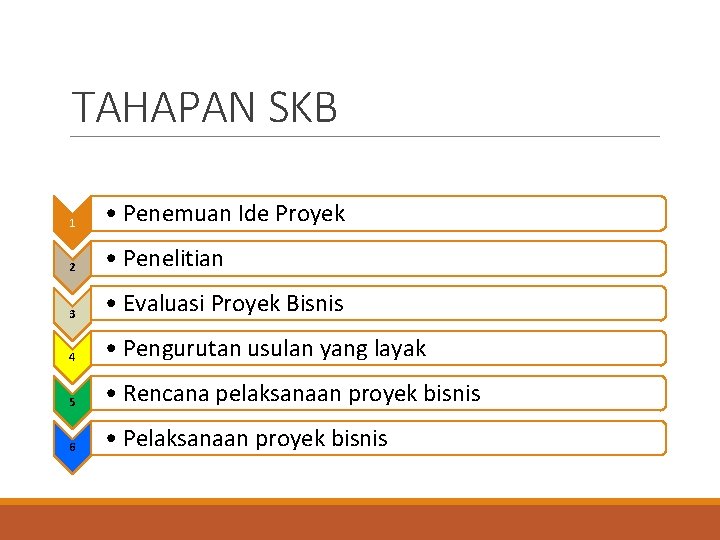 TAHAPAN SKB

1
• Penemuan Ide Proyek

2
• Penelitian

3
• Evaluasi Proyek Bisnis

4
• Pengurutan usulan yang layak

5
• Rencana pelaksanaan proyek bisnis

6
• Pelaksanaan proyek bisnis